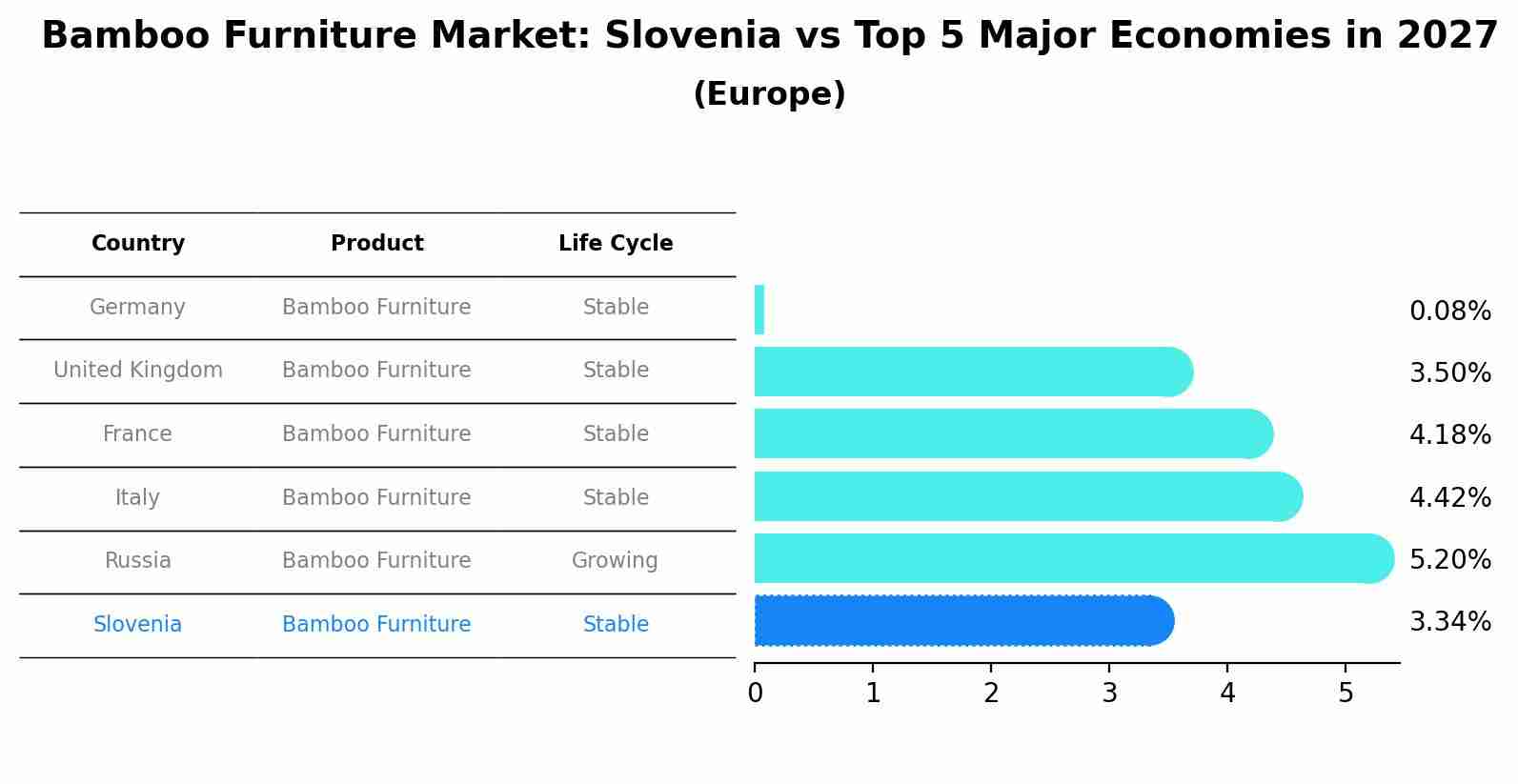 Bamboo Furniture Market: Slovenia vs Top 5 Major Economies in 2027
(Europe)

| Country | Product | Life Cycle |
|---|---|---|
| Germany | Bamboo Furniture | Stable |
| United Kingdom | Bamboo Furniture | Stable |
| France | Bamboo Furniture | Stable |
| Italy | Bamboo Furniture | Stable |
| Russia | Bamboo Furniture | Growing |
| Slovenia | Bamboo Furniture | Stable |

0.08%
3.50%
4.18%
4.42%
5.20%
3.34%

0 1 2 3 4 5